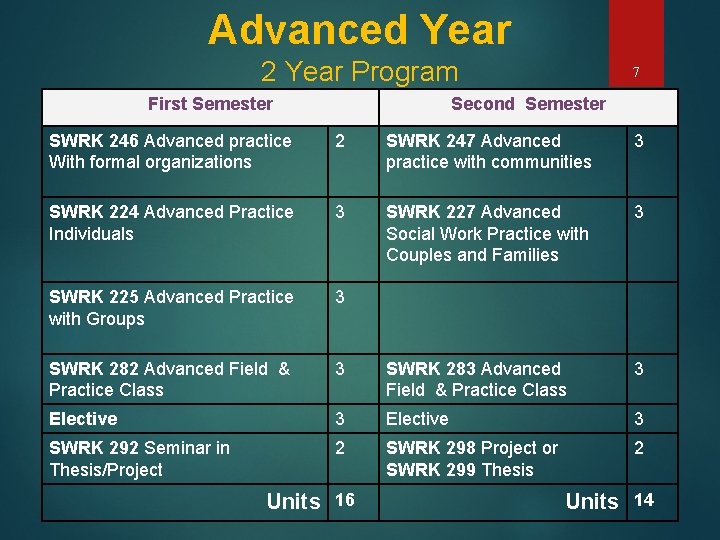 Advanced Year
2 Year Program

7

| First Semester | | Second Semester | |
|---|---|---|---|
| SWRK 246 Advanced practice With formal organizations | 2 | SWRK 247 Advanced practice with communities | 3 |
| SWRK 224 Advanced Practice Individuals | 3 | SWRK 227 Advanced Social Work Practice with Couples and Families | 3 |
| SWRK 225 Advanced Practice with Groups | 3 | | |
| SWRK 282 Advanced Field & Practice Class | 3 | SWRK 283 Advanced Field & Practice Class | 3 |
| Elective | 3 | Elective | 3 |
| SWRK 292 Seminar in Thesis/Project | 2 | SWRK 298 Project or SWRK 299 Thesis | 2 |
| Units | 16 | Units | 14 |